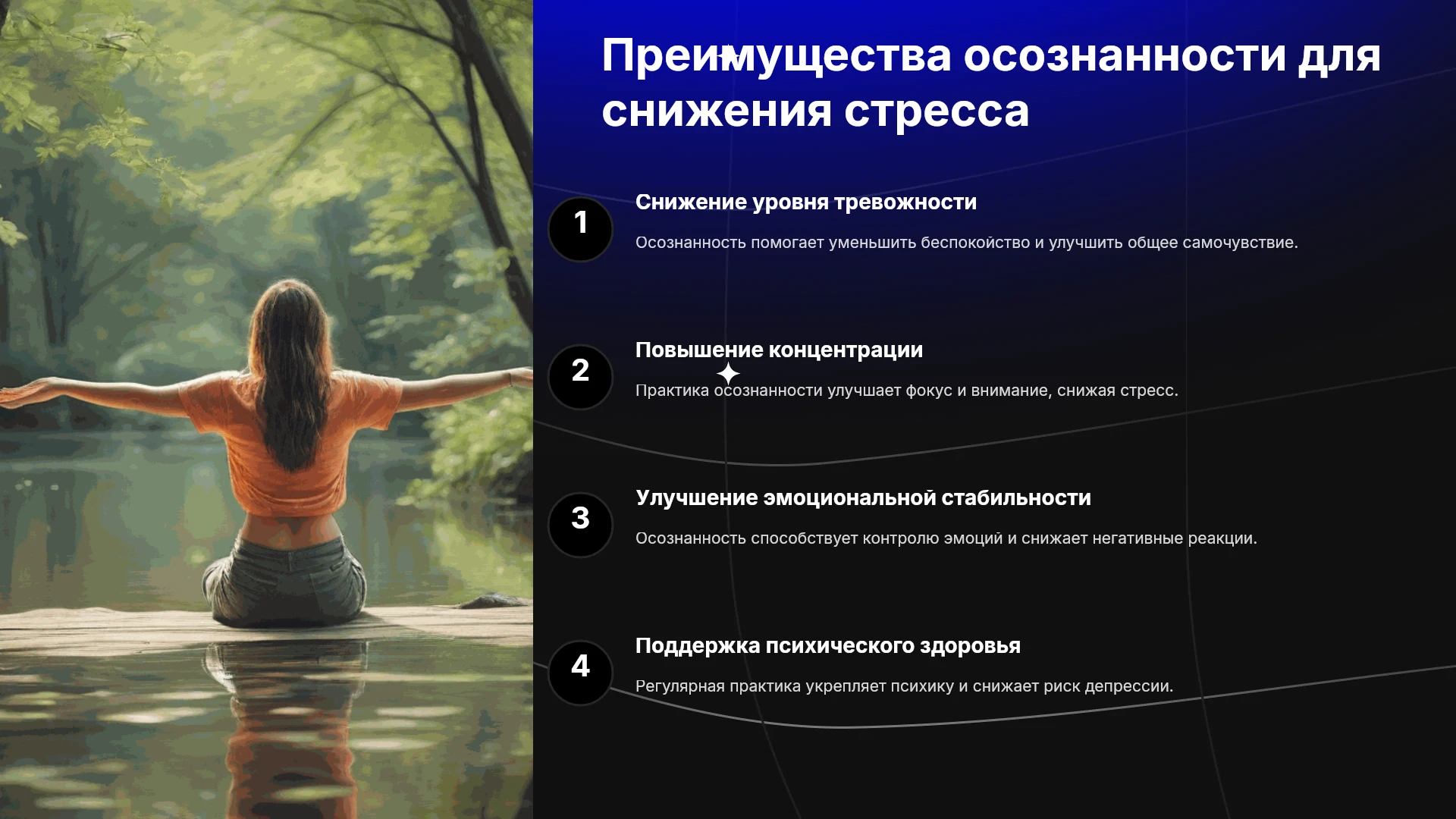 Преимущества осознанности для снижения стресса

1

Снижение уровня тревожности

Осознанность помогает уменьшить беспокойство и улучшить общее самочувствие.

2

Повышение концентрации

Практика осознанности улучшает фокус и внимание, снижая стресс.

3

Улучшение эмоциональной стабильности

Осознанность способствует контролю эмоций и снижает негативные реакции.

4

Поддержка психического здоровья

Регулярная практика укрепляет психику и снижает риск депрессии.